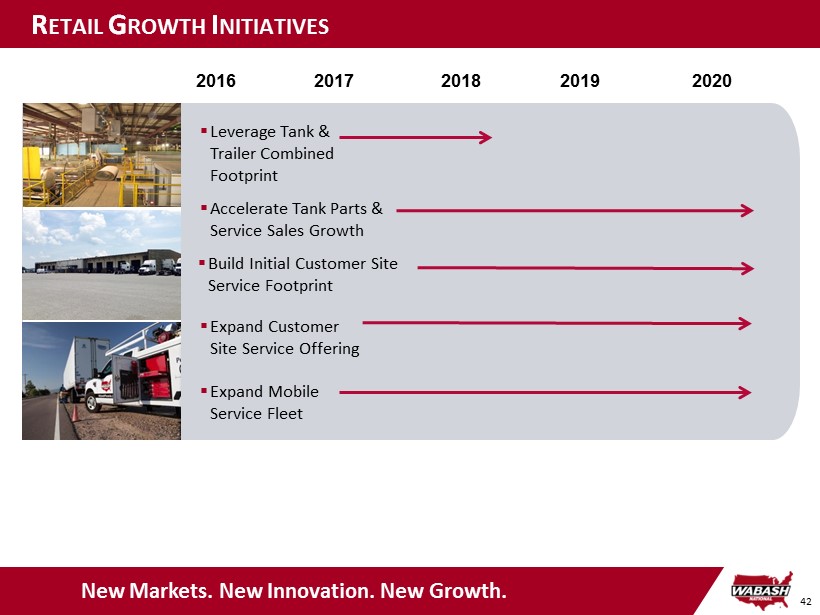 RETAIL GROWTH INITIATIVES

2016 2017 2018 2019 2020

▪ Leverage Tank & Trailer Combined Footprint

▪ Accelerate Tank Parts & Service Sales Growth

▪ Build Initial Customer Site Service Footprint

▪ Expand Customer Site Service Offering

▪ Expand Mobile Service Fleet

New Markets. New Innovation. New Growth.

WABASH NATIONAL

42